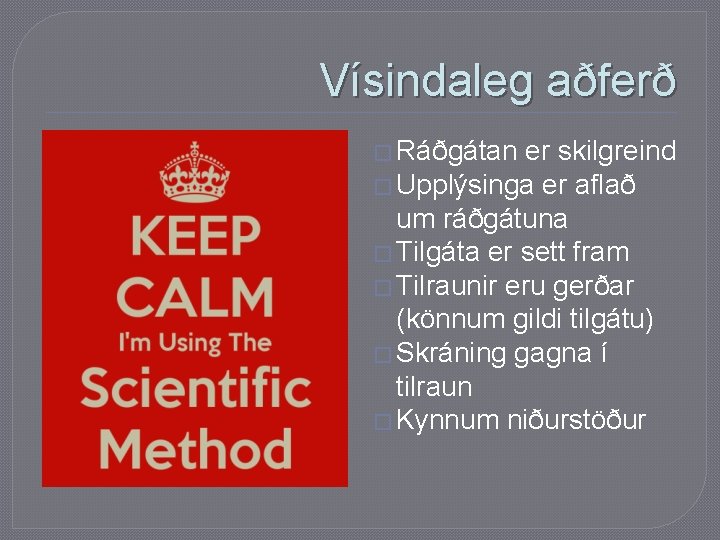 Vísindaleg aðferð

KEEP CALM I'm Using The Scientific Method

□ Ráðgátan er skilgreind
□ Upplýsinga er aflað um ráðgátuna
□ Tilgáta er sett fram
□ Tilraunir eru gerðar (könnum gildi tilgátu)
□ Skráning gagna í tilraun
□ Kynnum niðurstöður